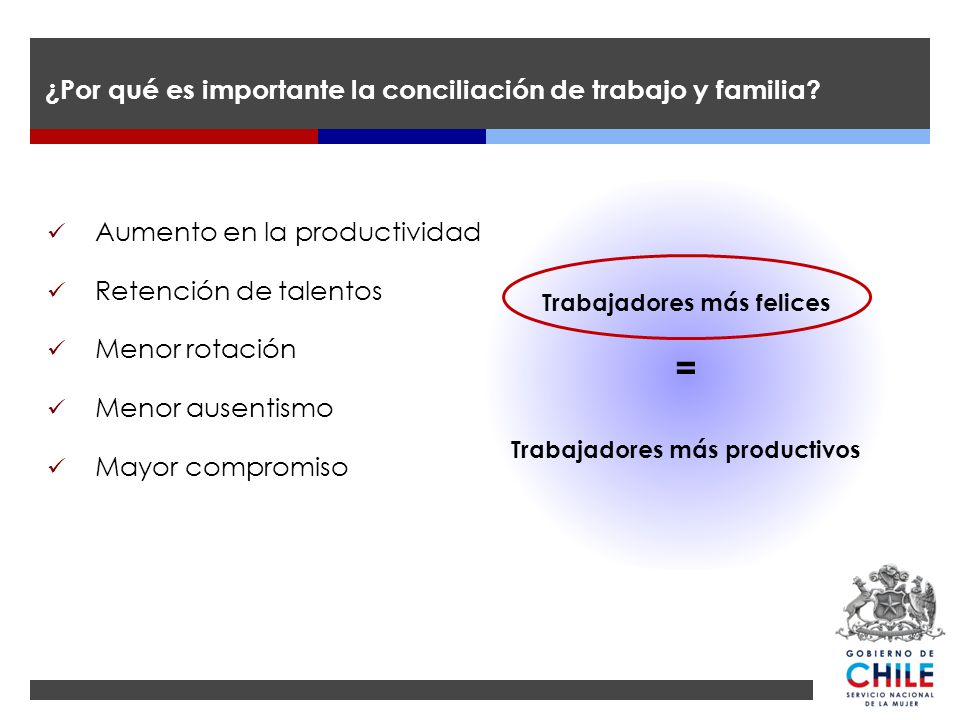 ¿Por qué es importante la conciliación de trabajo y familia?

✓ Aumento en la productividad

✓ Retención de talentos

✓ Menor rotación

✓ Menor ausentismo

✓ Mayor compromiso

Trabajadores más felices

=

Trabajadores más productivos

GOBIERNO DE CHILE
SERVICIO NACIONAL DE LA MUJER